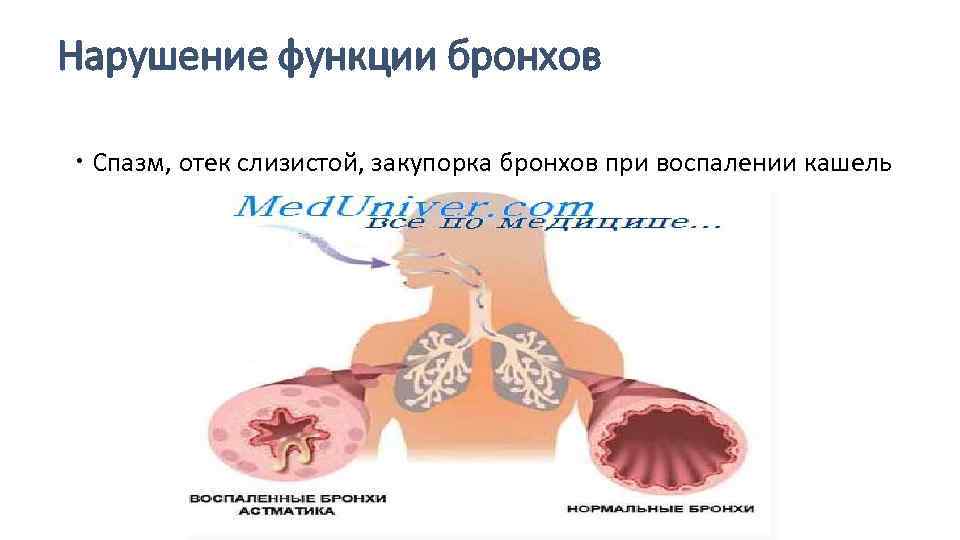 Нарушение функции бронхов

• Спазм, отек слизистой, закупорка бронхов при воспалении кашель

MedUniver.com
все по медицине...

ВОСПАЛЕННЫЕ БРОНХИ АСТМАТИКА

НОРМАЛЬНЫЕ БРОНХИ